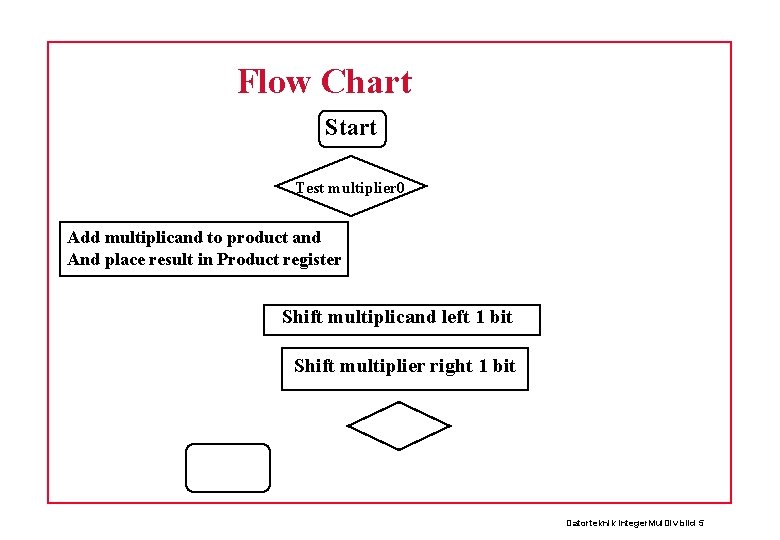 Flow Chart

Start

Test multiplier0

Add multiplicand to product and
And place result in Product register

Shift multiplicand left 1 bit

Shift multiplier right 1 bit

Datorteknik IntegerMulDiv bild 5